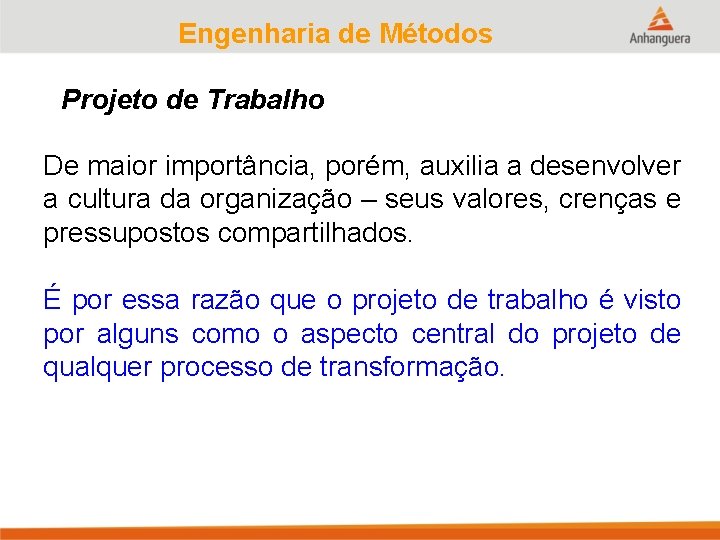 Engenharia de Métodos

Anhanguera

Projeto de Trabalho

De maior importância, porém, auxilia a desenvolver a cultura da organização – seus valores, crenças e pressupostos compartilhados.

É por essa razão que o projeto de trabalho é visto por alguns como o aspecto central do projeto de qualquer processo de transformação.